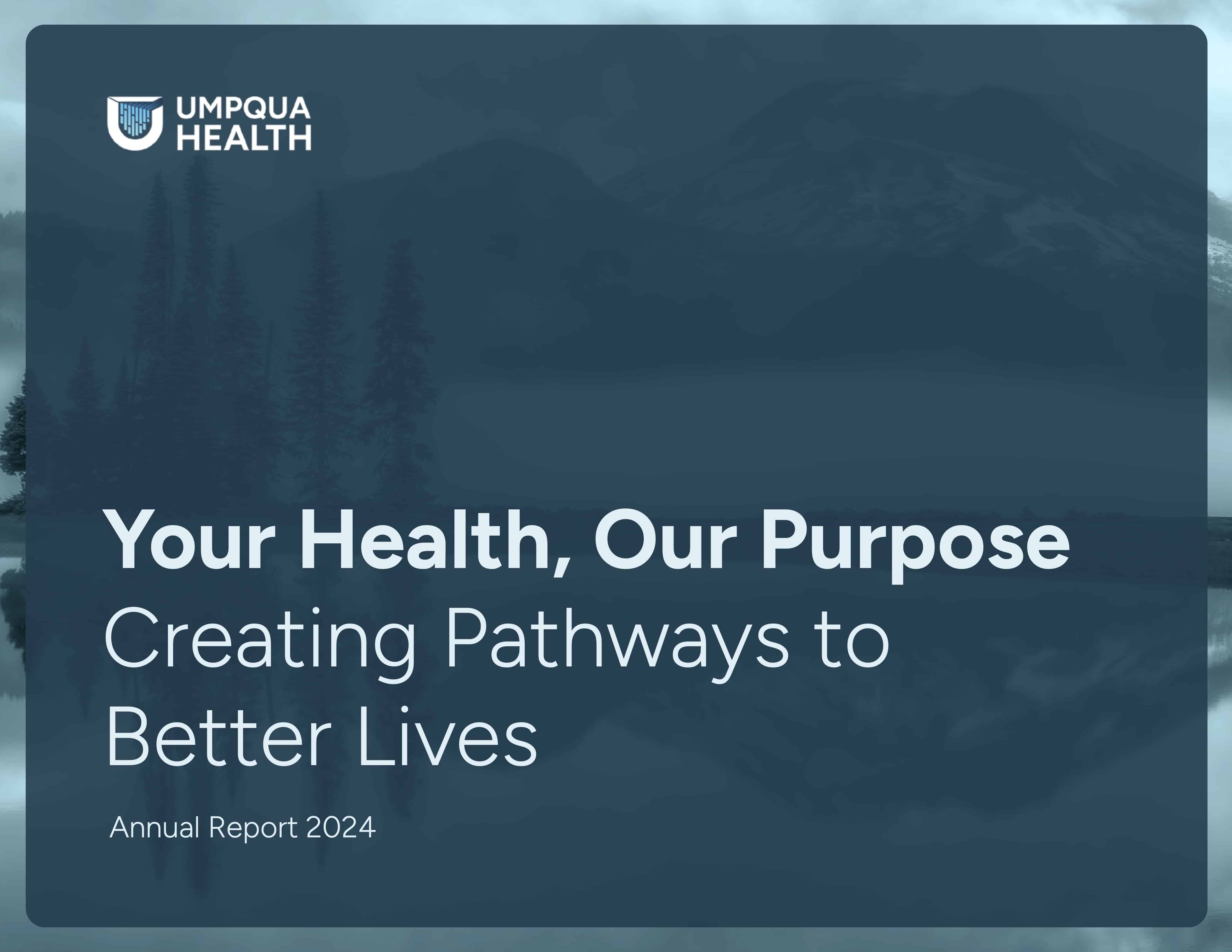 UMPQUA HEALTH

Your Health, Our Purpose
Creating Pathways to Better Lives

Annual Report 2024